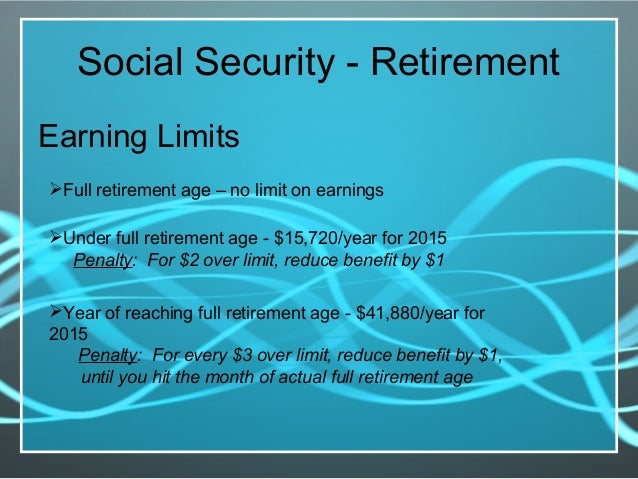 Social Security - Retirement

Earning Limits

➢Full retirement age – no limit on earnings

➢Under full retirement age - \$15,720/year for 2015
Penalty: For \$2 over limit, reduce benefit by \$1

➢Year of reaching full retirement age - \$41,880/year for 2015
Penalty: For every \$3 over limit, reduce benefit by \$1, until you hit the month of actual full retirement age